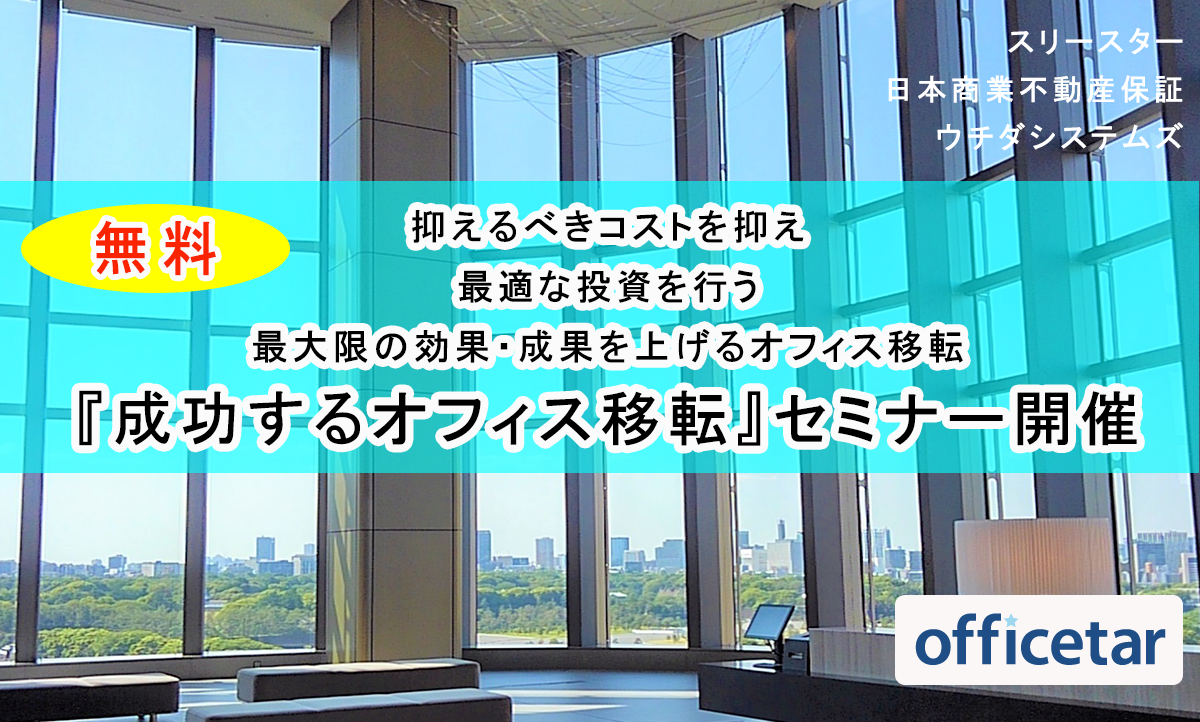 スリースター
日本商業不動産保証
ウチダシステムズ

無料

抑えるべきコストを抑え
最適な投資を行う
最大限の効果・成果を上げるオフィス移転
『成功するオフィス移転』セミナー開催

officetar